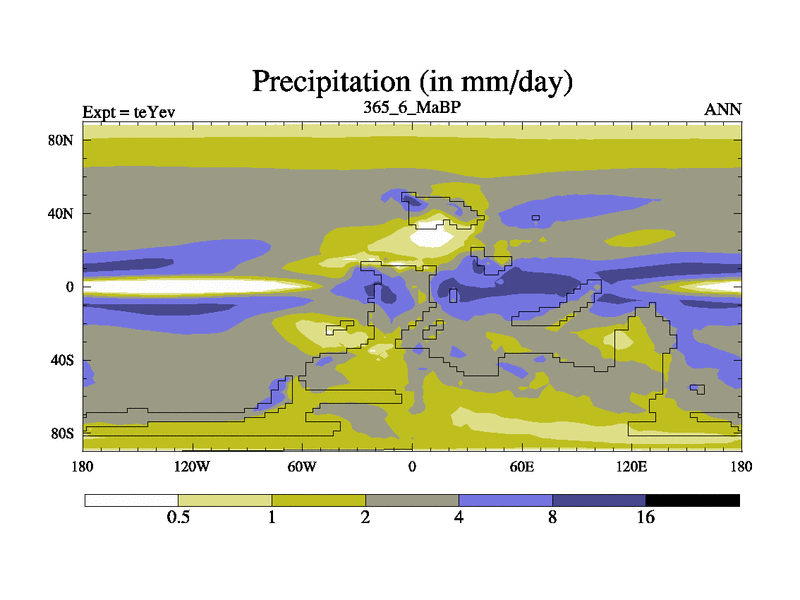 Precipitation (in mm/day)

Expt = teYev

365_6_MaBP

ANN

80N

40N

0

40S

80S

180

120W

60W

0

60E

120E

180

0.5

1

2

4

8

16